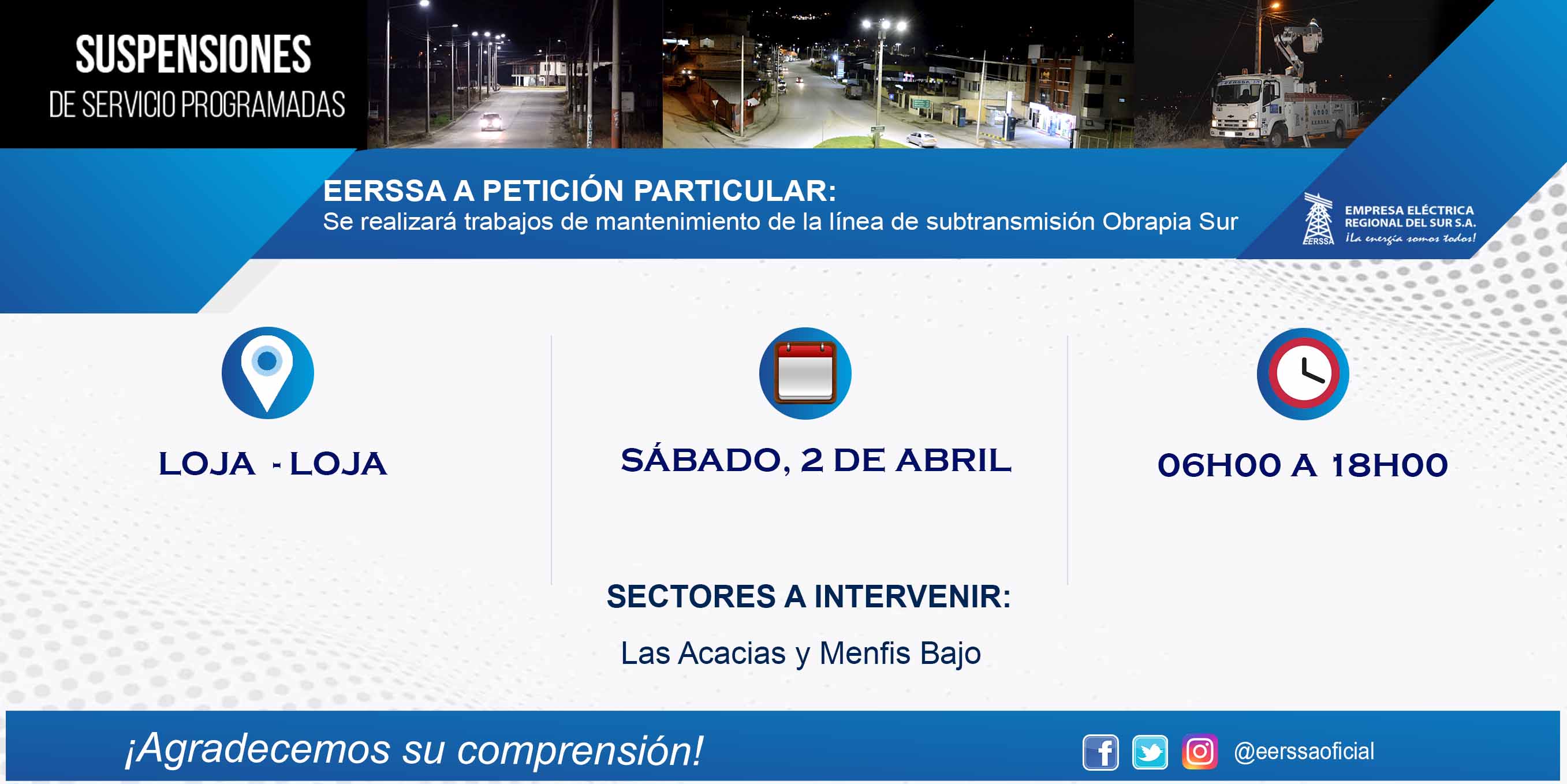 SUSPENSIONES
DE SERVICIO PROGRAMADAS

EERSSA A PETICIÓN PARTICULAR:
Se realizará trabajos de mantenimiento de la línea de subtransmisión Obrapia Sur

EERSSA
EMPRESA ELÉCTRICA
REGIONAL DEL SUR S.A.
¡La energía somos todos!

LOJA - LOJA

SÁBADO, 2 DE ABRIL

06H00 A 18H00

SECTORES A INTERVENIR:

Las Acacias y Menfis Bajo

¡Agradecemos su comprensión!

@eerssaoficial